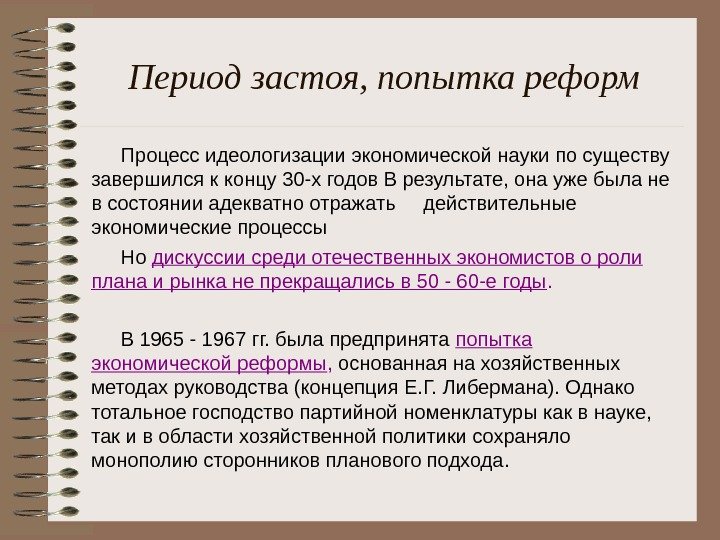 Период застоя, попытка реформ

Процесс идеологизации экономической науки по существу завершился к концу 30-х годов В результате, она уже была не в состоянии адекватно отражать действительные экономические процессы

Но дискуссии среди отечественных экономистов о роли плана и рынка не прекращались в 50 - 60-е годы.

В 1965 - 1967 гг. была предпринята попытка экономической реформы, основанная на хозяйственных методах руководства (концепция Е.Г. Либермана). Однако тотальное господство партийной номенклатуры как в науке, так и в области хозяйственной политики сохраняло монополию сторонников планового подхода.